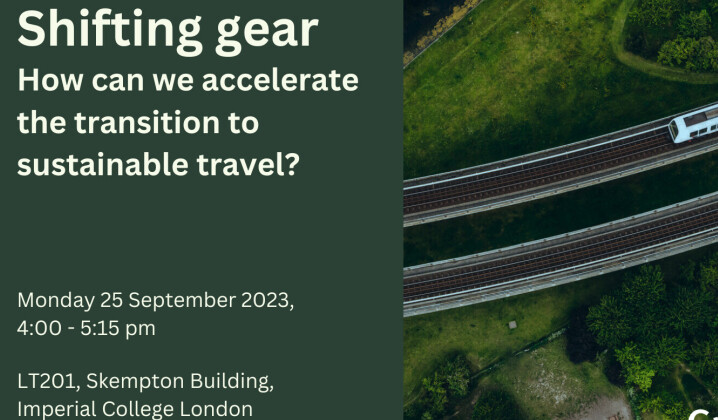 Shifting gear
How can we accelerate the transition to sustainable travel?

Monday 25 September 2023, 4:00 - 5:15 pm

LT201, Skempton Building, Imperial College London